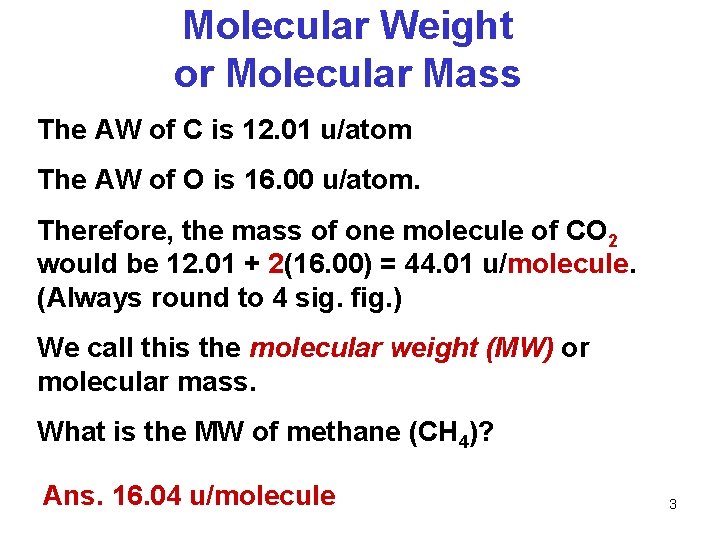 Molecular Weight or Molecular Mass

The AW of C is 12.01 u/atom

The AW of O is 16.00 u/atom.

Therefore, the mass of one molecule of $CO_2$ would be 12.01 + 2(16.00) = 44.01 u/molecule. (Always round to 4 sig. fig.)

We call this the molecular weight (MW) or molecular mass.

What is the MW of methane ($CH_4$)?

Ans. 16.04 u/molecule

3